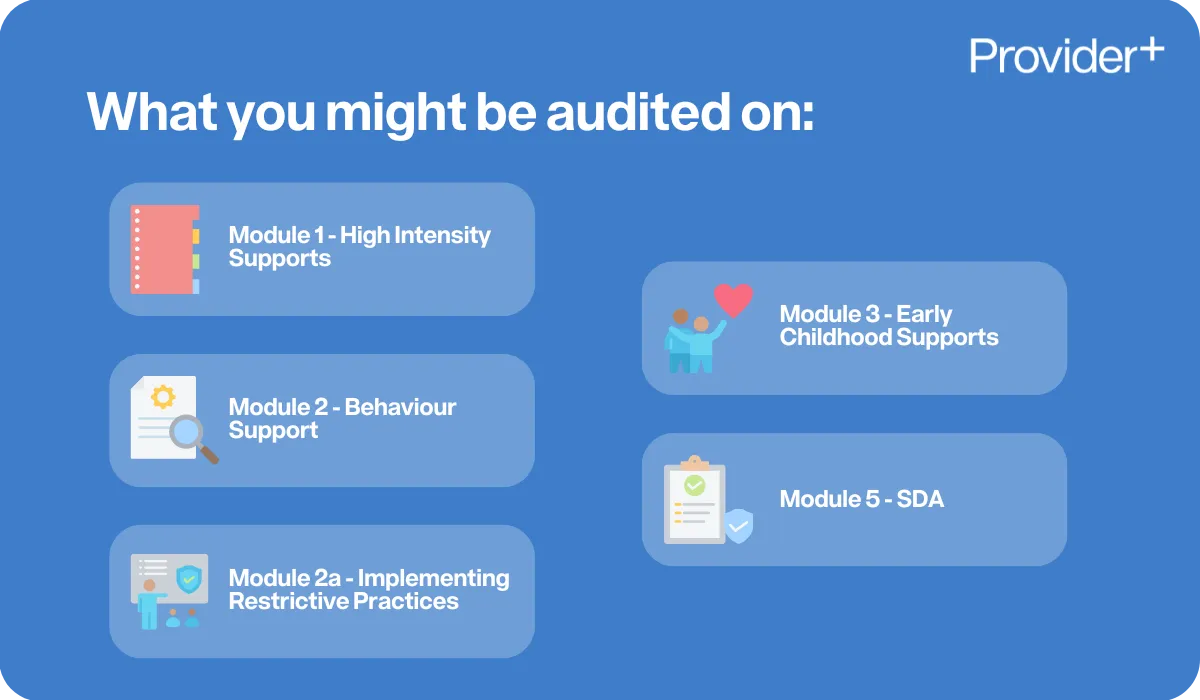 Provider+

What you might be audited on:

Module 1 - High Intensity Supports

Module 2 - Behaviour Support

Module 2a - Implementing Restrictive Practices

Module 3 - Early Childhood Supports

Module 5 - SDA